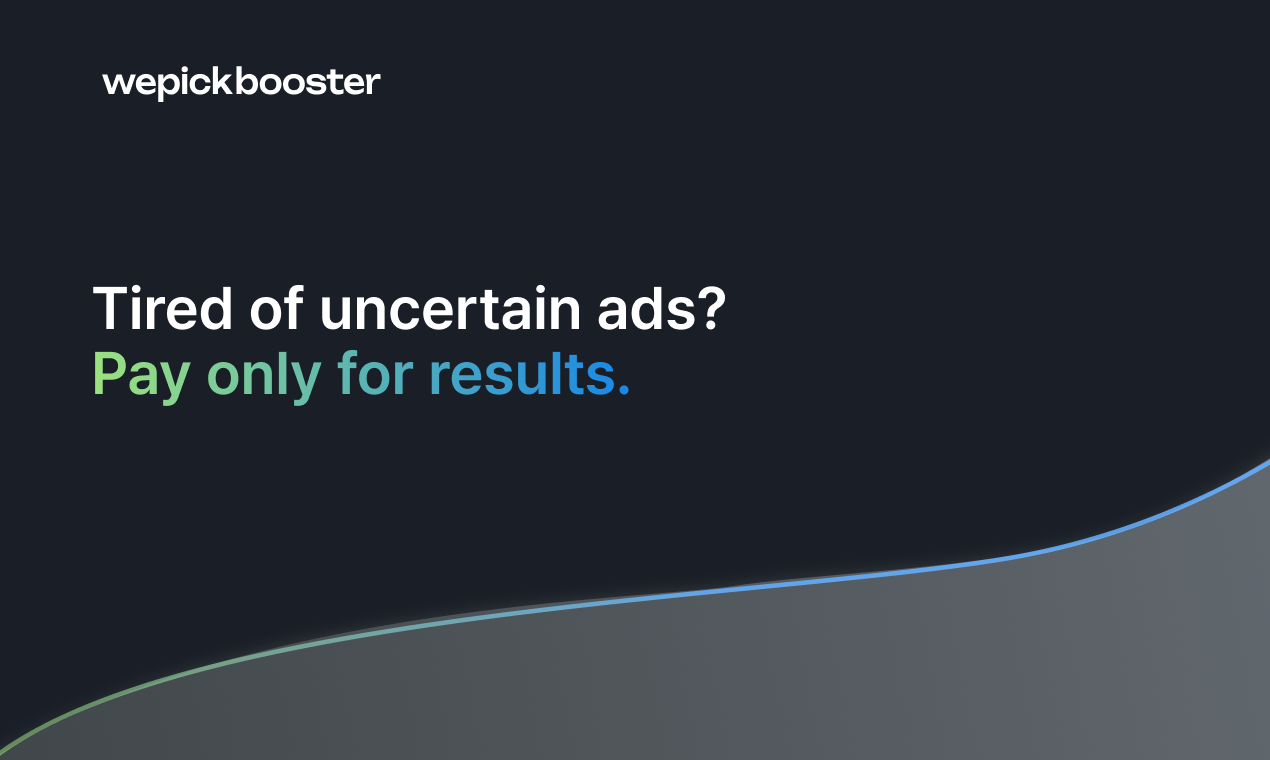 wepickbooster

Tired of uncertain ads?
Pay only for results.